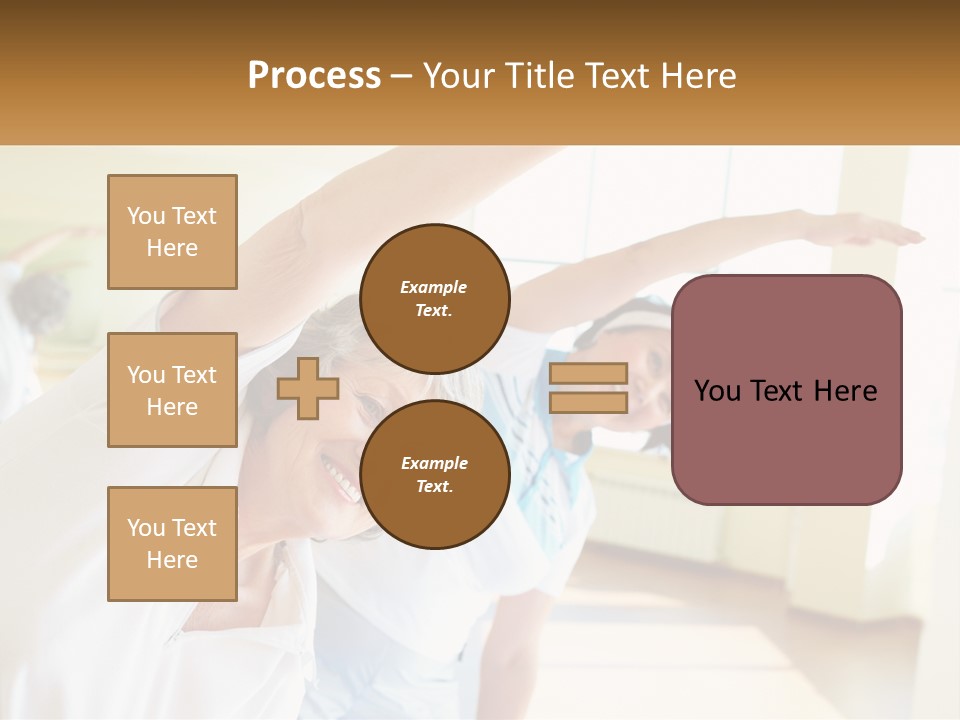 Process – Your Title Text Here

You Text Here

You Text Here

You Text Here

Example Text.

Example Text.

You Text Here